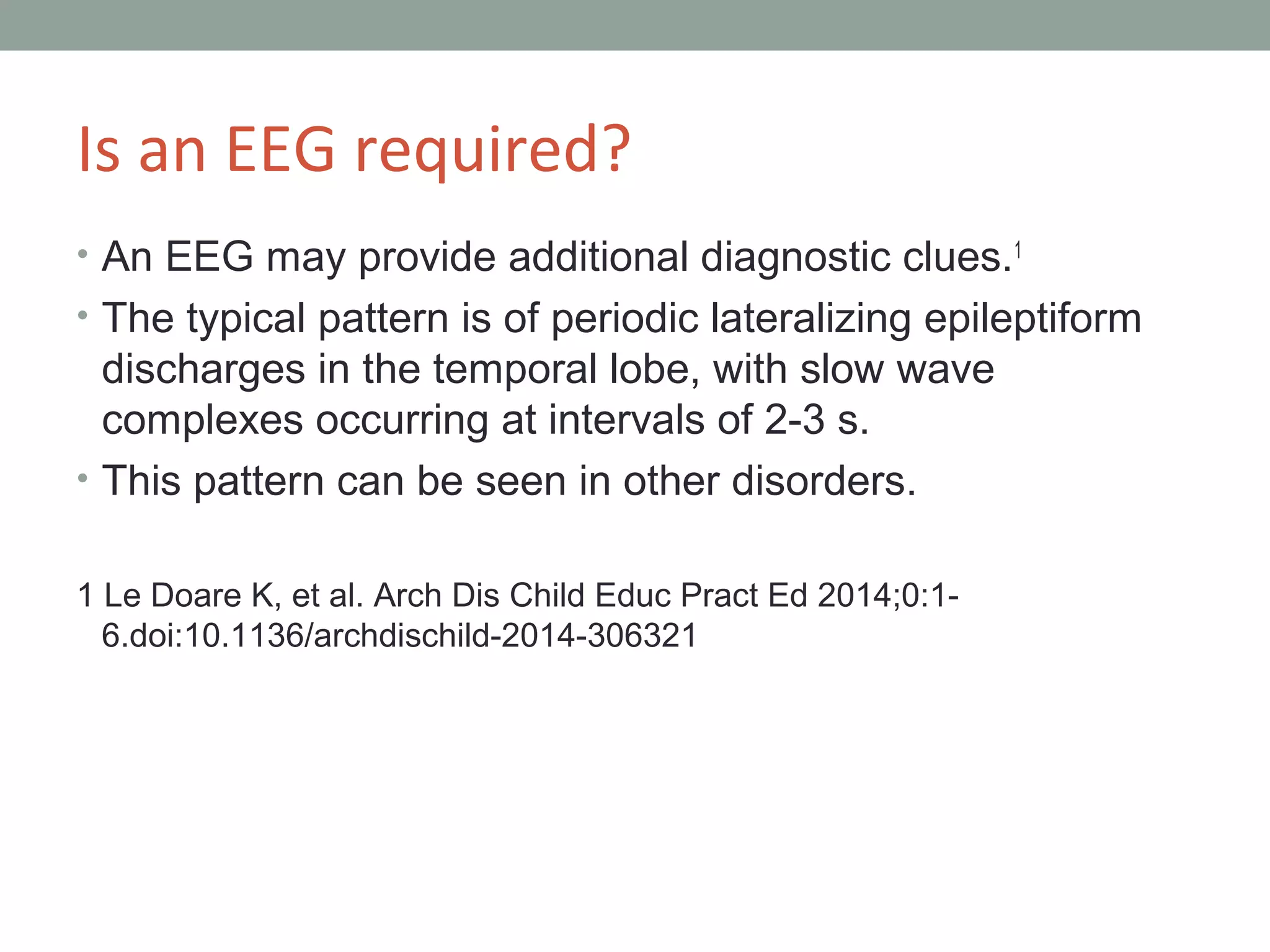 Is an EEG required?

• An EEG may provide additional diagnostic clues.$^1$
• The typical pattern is of periodic lateralizing epileptiform discharges in the temporal lobe, with slow wave complexes occurring at intervals of 2-3 s.
• This pattern can be seen in other disorders.

1 Le Doare K, et al. Arch Dis Child Educ Pract Ed 2014;0:1-6.doi:10.1136/archdischild-2014-306321